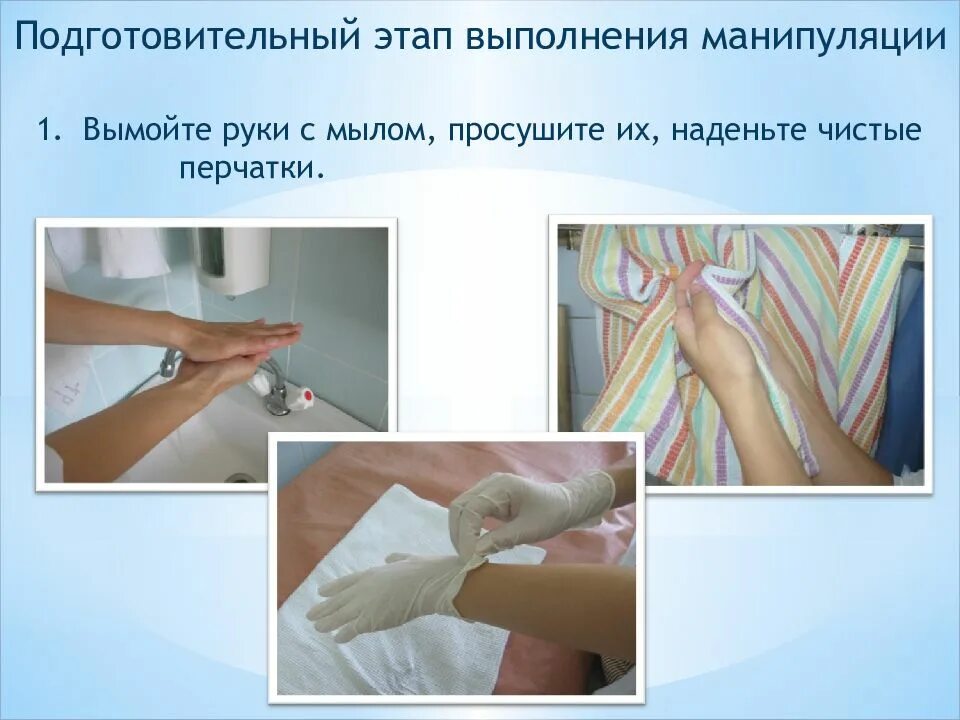 Подготовительный этап выполнения манипуляции

1. Вымойте руки с мылом, просушите их, наденьте чистые перчатки.